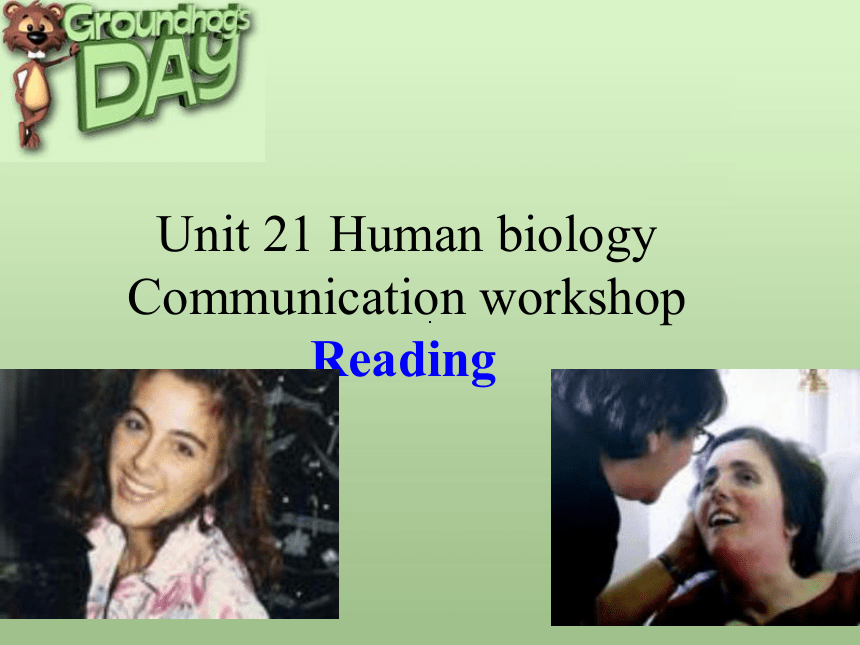 Groundhog's DAY

Unit 21 Human biology
Communication workshop
Reading